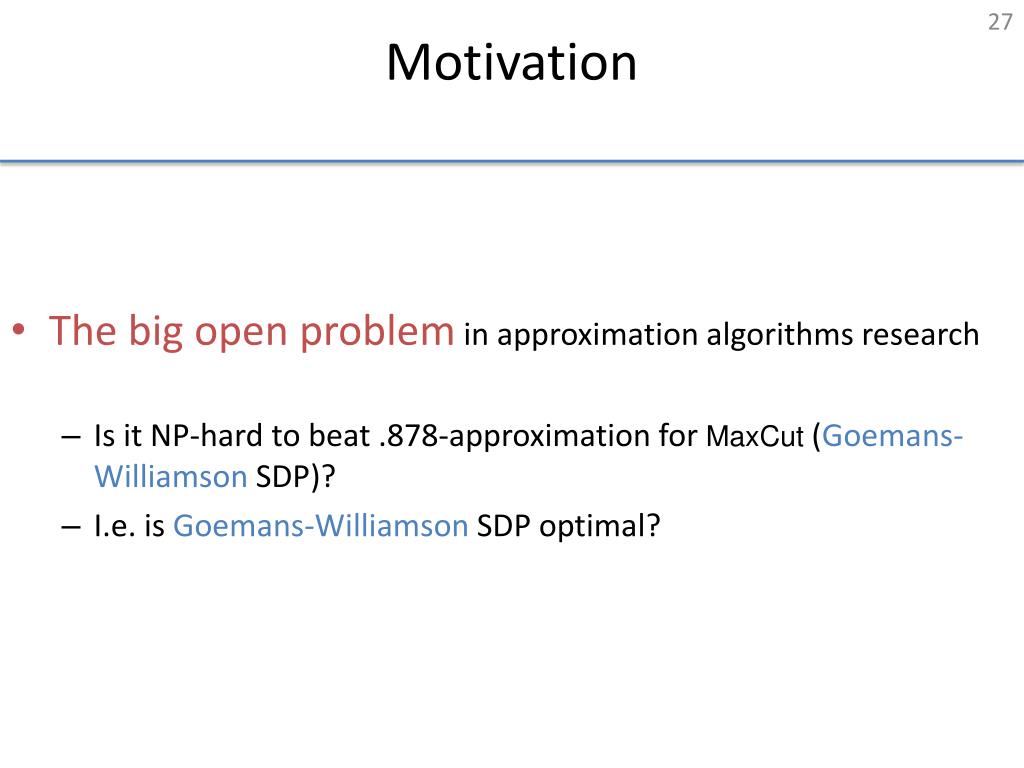 27

Motivation

• The big open problem in approximation algorithms research

– Is it NP-hard to beat .878-approximation for MaxCut (Goemans-Williamson SDP)?

– I.e. is Goemans-Williamson SDP optimal?